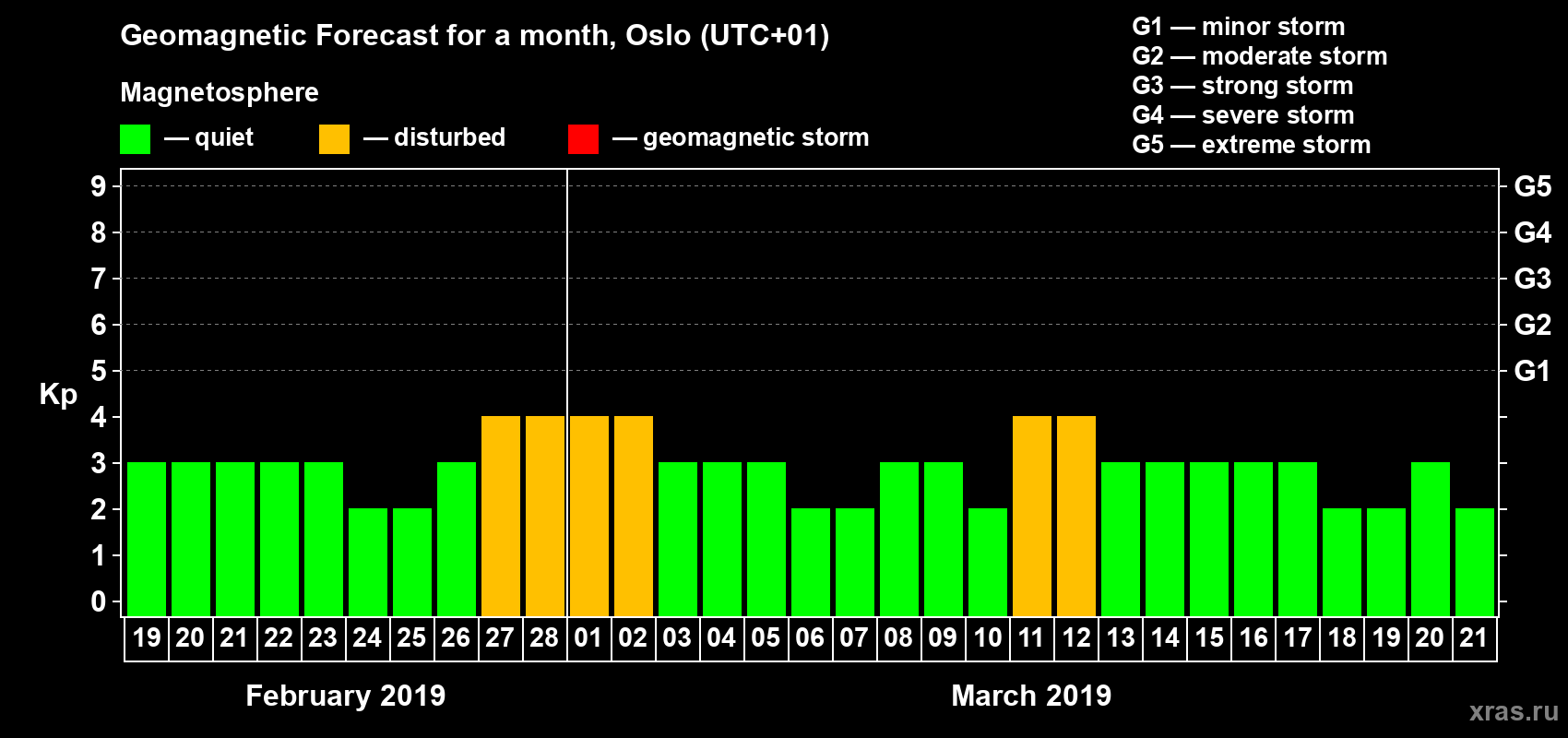 Geomagnetic Forecast for a month, Oslo (UTC+01)

Magnetosphere

— quiet — disturbed — geomagnetic storm

G1 — minor storm
G2 — moderate storm
G3 — strong storm
G4 — severe storm
G5 — extreme storm

Kp

9 8 7 6 5 4 3 2 1 0

G5 G4 G3 G2 G1

19 20 21 22 23 24 25 26 27 28 01 02 03 04 05 06 07 08 09 10 11 12 13 14 15 16 17 18 19 20 21

February 2019

March 2019

xras.ru